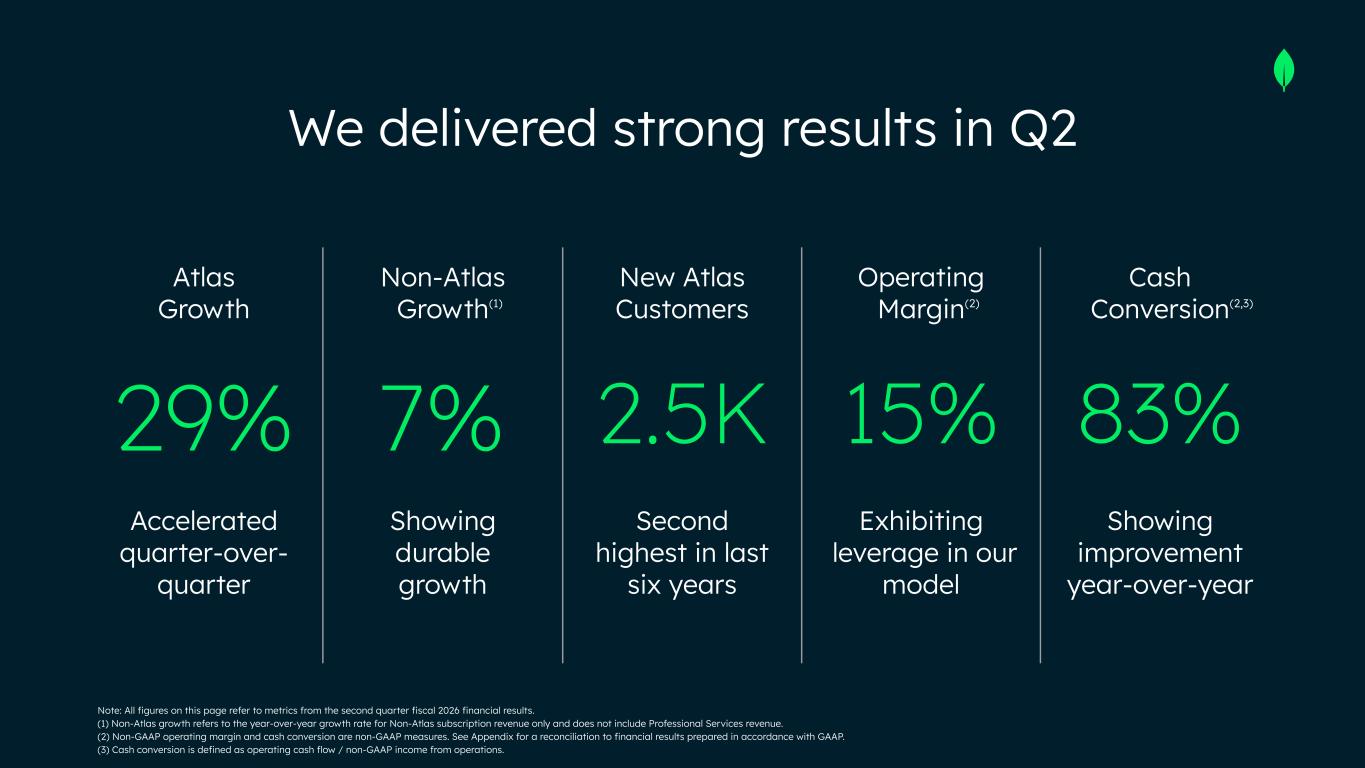 We delivered strong results in Q2

Atlas Growth

29%

Accelerated quarter-over-quarter

Non-Atlas Growth$^{(1)}$

7%

Showing durable growth

New Atlas Customers

2.5K

Second highest in last six years

Operating Margin$^{(2)}$

15%

Exhibiting leverage in our model

Cash Conversion$^{(2,3)}$

83%

Showing improvement year-over-year

Note: All figures on this page refer to metrics from the second quarter fiscal 2026 financial results.
(1) Non-Atlas growth refers to the year-over-year growth rate for Non-Atlas subscription revenue only and does not include Professional Services revenue.
(2) Non-GAAP operating margin and cash conversion are non-GAAP measures. See Appendix for a reconciliation to financial results prepared in accordance with GAAP.
(3) Cash conversion is defined as operating cash flow / non-GAAP income from operations.